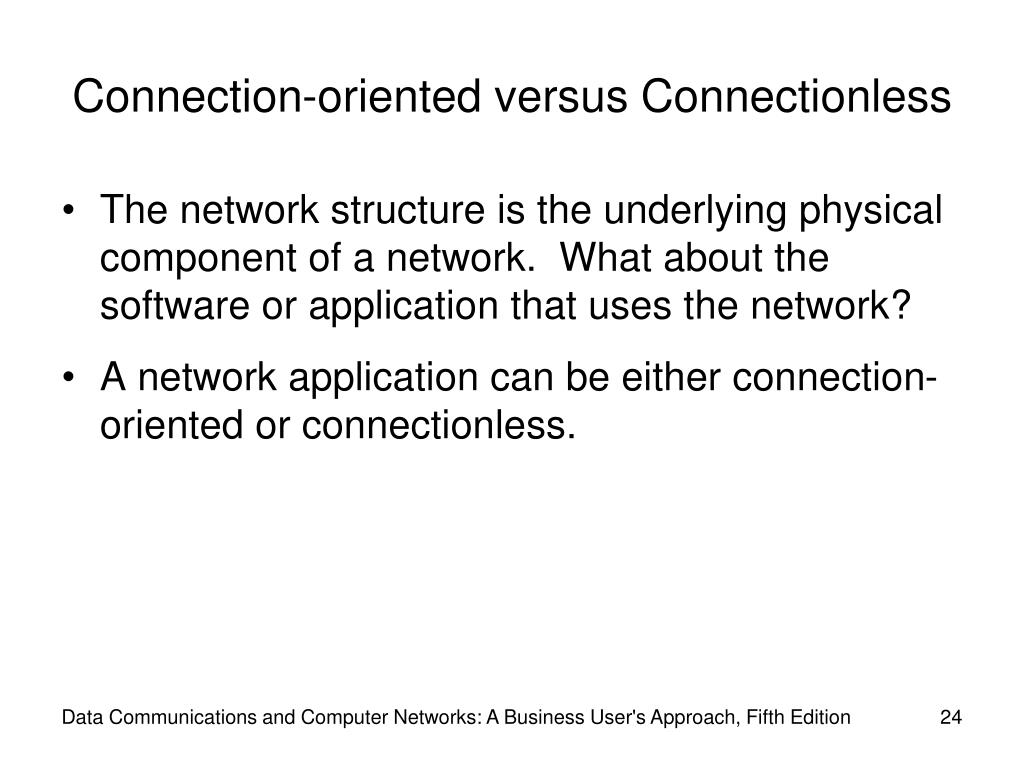 Connection-oriented versus Connectionless

• The network structure is the underlying physical component of a network. What about the software or application that uses the network?

• A network application can be either connection-oriented or connectionless.

Data Communications and Computer Networks: A Business User's Approach, Fifth Edition

24